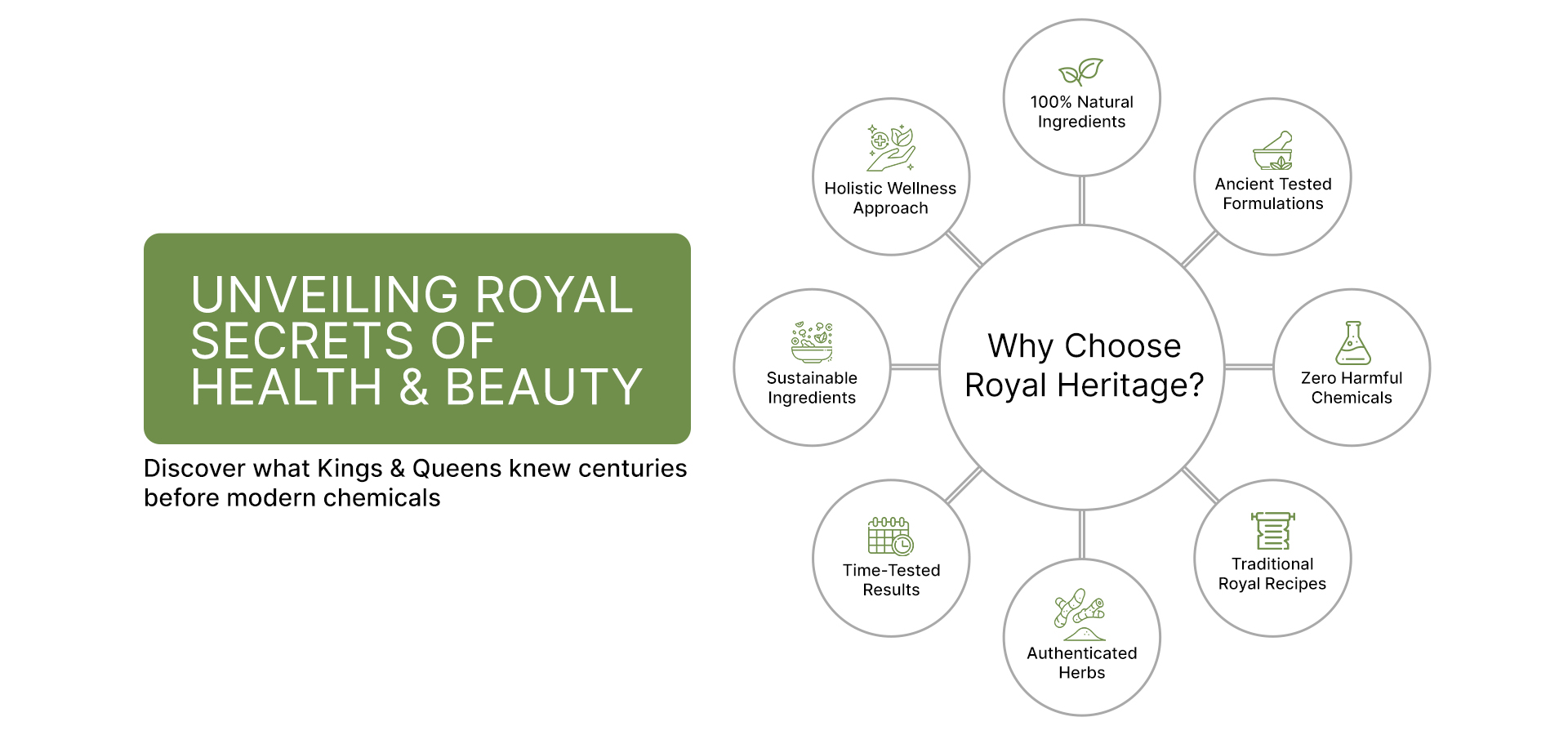 UNVEILING ROYAL SECRETS OF HEALTH & BEAUTY

Discover what Kings & Queens knew centuries before modern chemicals

Why Choose Royal Heritage?

100% Natural Ingredients

Ancient Tested Formulations

Zero Harmful Chemicals

Traditional Royal Recipes

Authenticated Herbs

Time-Tested Results

Sustainable Ingredients

Holistic Wellness Approach